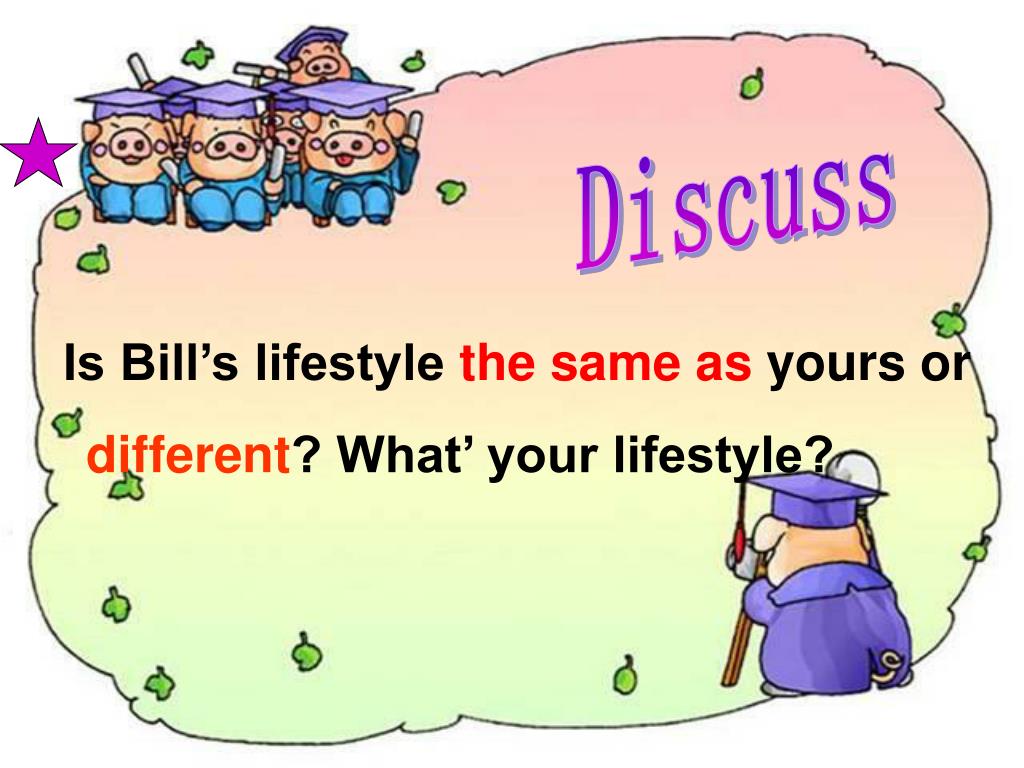 Discuss

Is Bill’s lifestyle the same as yours or different? What’ your lifestyle?